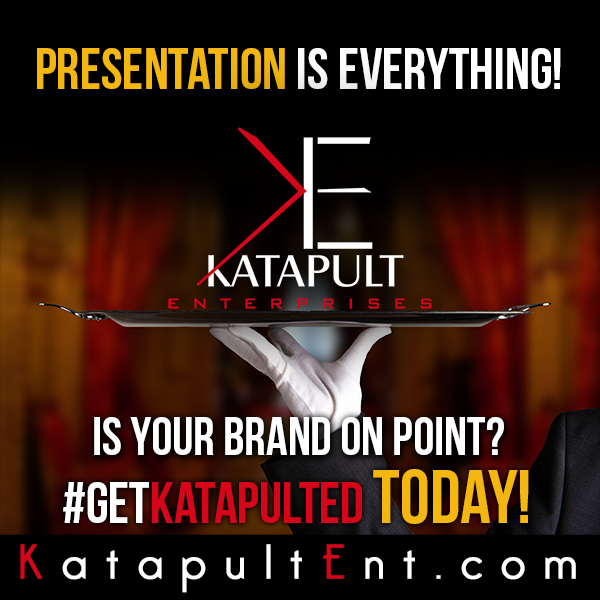 PRESENTATION IS EVERYTHING!

KE
KATAPULT
ENTERPRISES

IS YOUR BRAND ON POINT?
#GETKATAPULTED TODAY!

KatapultEnt.com